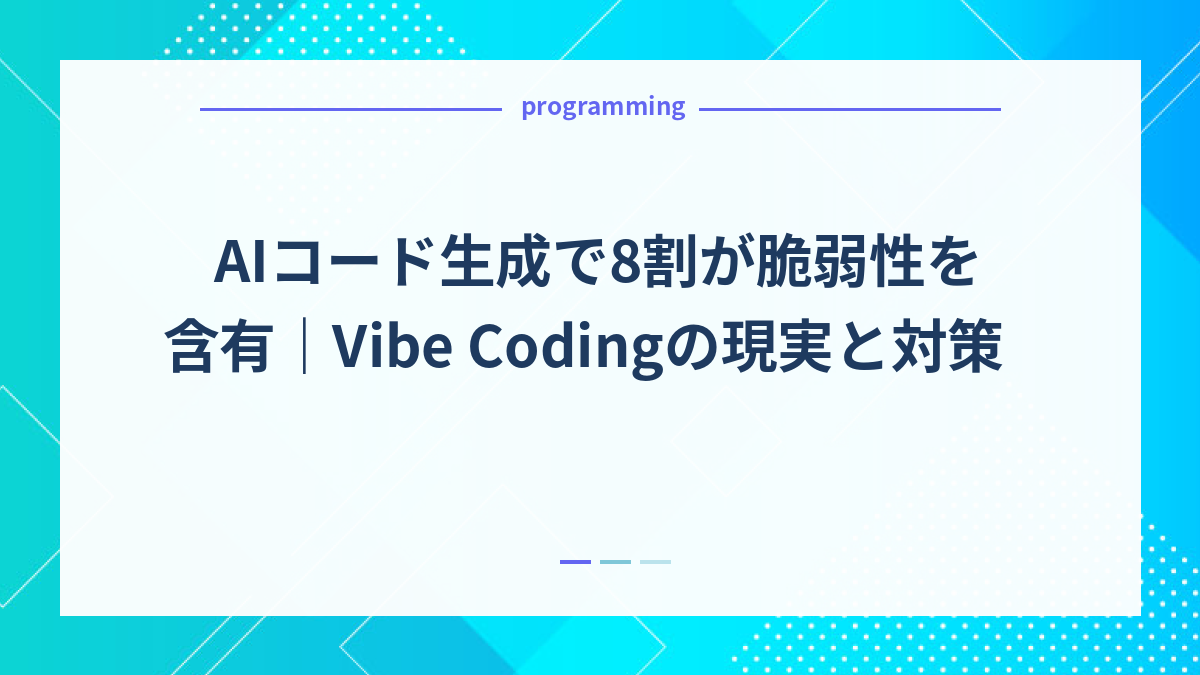 programming

AIコード生成で8割が脆弱性を含有｜Vibe Codingの現実と対策